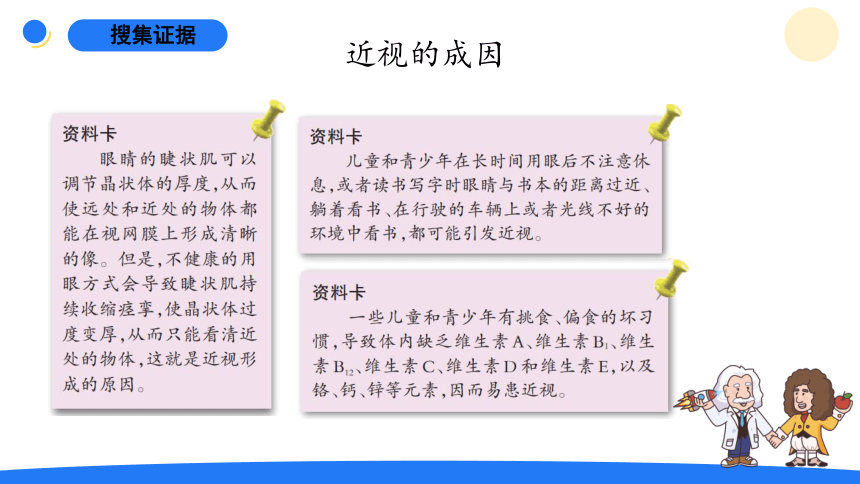 搜集证据

近视的成因

资料卡

眼睛的睫状肌可以调节晶状体的厚度，从而使远处和近处的物体都能在视网膜上形成清晰的像。但是，不健康的用眼方式会导致睫状肌持续收缩痉挛，使晶状体过度变厚，从而只能看清近处的物体，这就是近视形成的原因。

资料卡

儿童和青少年在长时间用眼后不注意休息，或者读书写字时眼睛与书本的距离过近、躺着看书、在行驶的车辆上或者光线不好的环境中看书，都可能引发近视。

资料卡

一些儿童和青少年有挑食、偏食的坏习惯，导致体内缺乏维生素A、维生素$B_1$、维生素$B_{12}$、维生素C、维生素D和维生素E，以及铬、钙、锌等元素，因而易患近视。